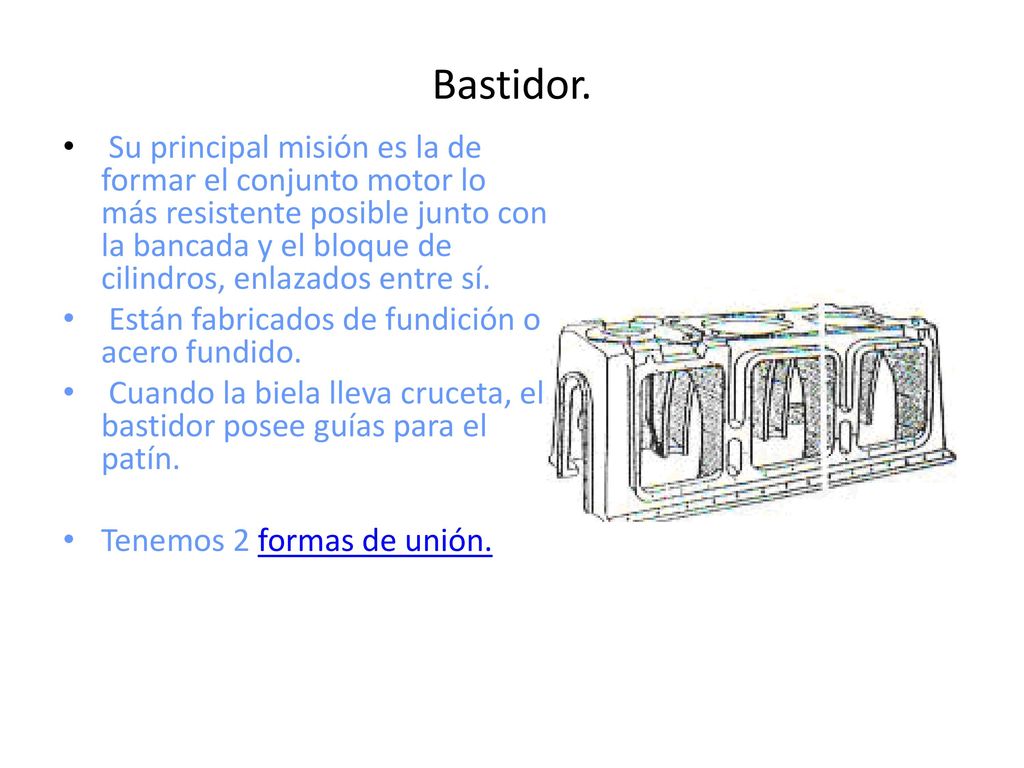 Bastidor.

• Su principal misión es la de formar el conjunto motor lo más resistente posible junto con la bancada y el bloque de cilindros, enlazados entre sí.
• Están fabricados de fundición o acero fundido.
• Cuando la biela lleva cruceta, el bastidor posee guías para el patín.

• Tenemos 2 formas de unión.